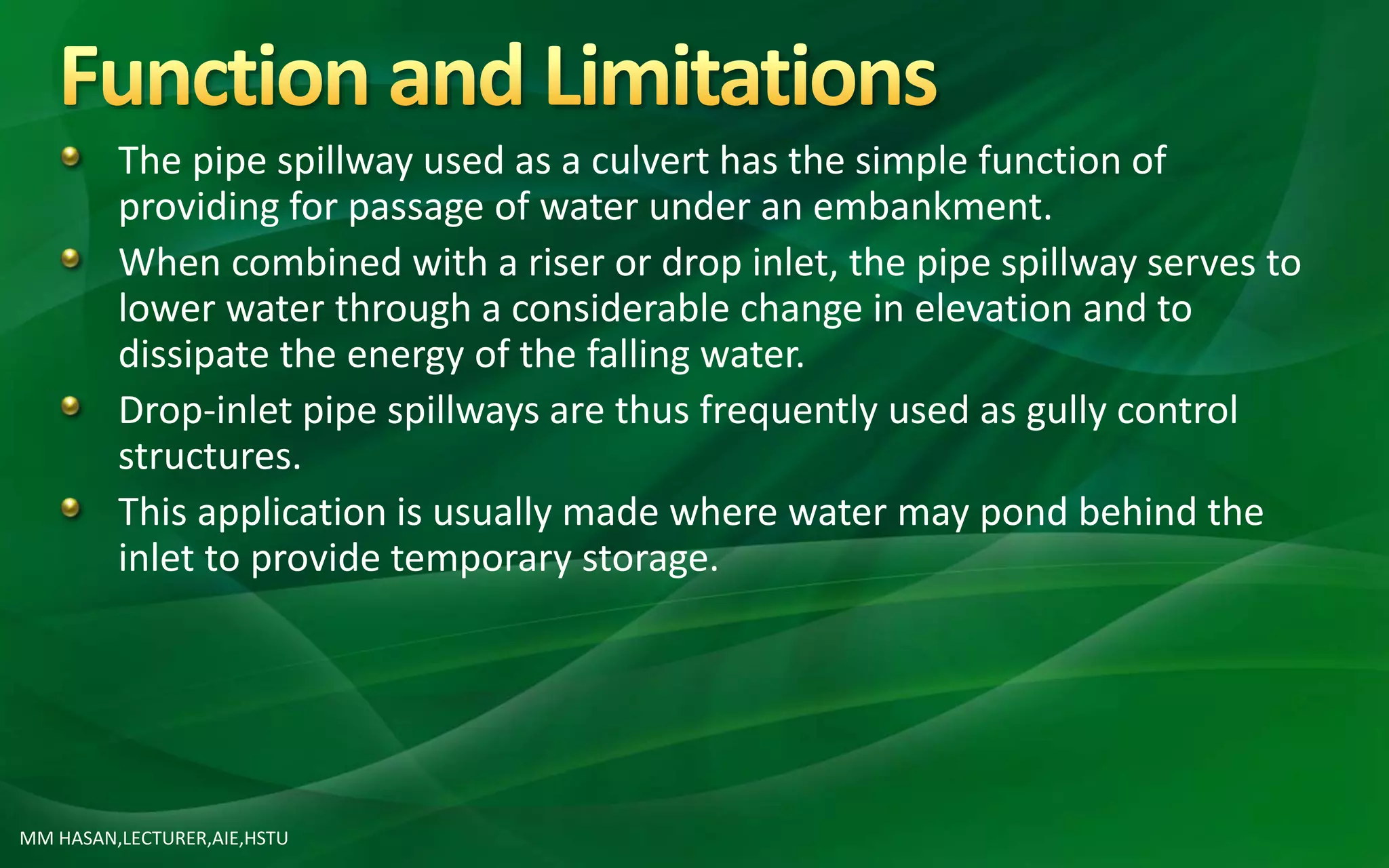 Function and Limitations

The pipe spillway used as a culvert has the simple function of providing for passage of water under an embankment.

When combined with a riser or drop inlet, the pipe spillway serves to lower water through a considerable change in elevation and to dissipate the energy of the falling water.

Drop-inlet pipe spillways are thus frequently used as gully control structures.

This application is usually made where water may pond behind the inlet to provide temporary storage.

MM HASAN,LECTURER,AIE,HSTU